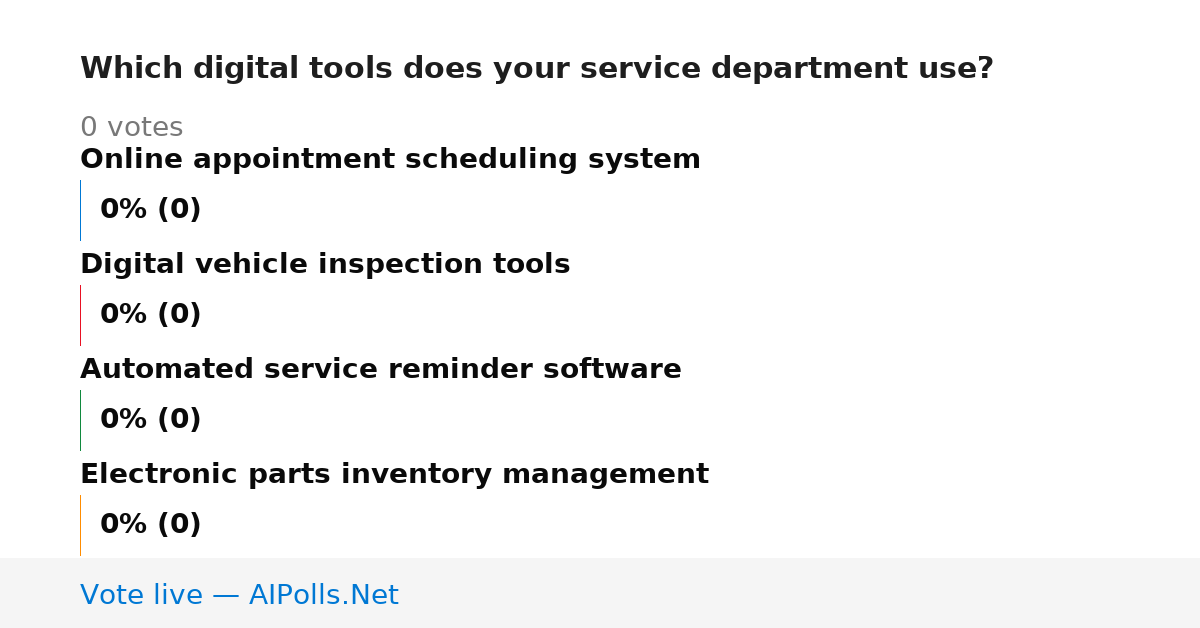 Which digital tools does your service department use?

0 votes

Online appointment scheduling system

0% (0)

Digital vehicle inspection tools

0% (0)

Automated service reminder software

0% (0)

Electronic parts inventory management

0% (0)

Vote live — AIPolls.Net